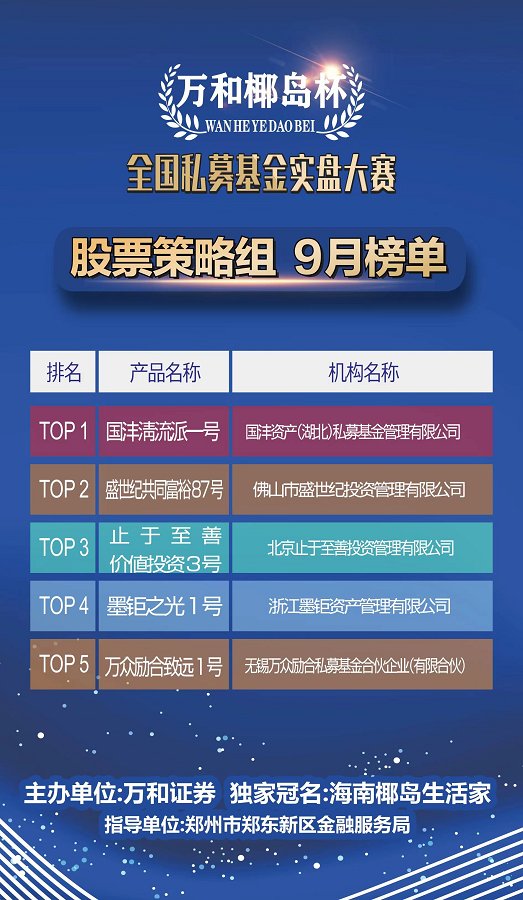 万和椰岛杯
WAN HE YE DAO BEI

全国私募基金实盘大赛

股票策略组 9月榜单

| 排名 | 产品名称 | 机构名称 |
|---|---|---|
| TOP 1 | 国沣清流派一号 | 国沣资产(湖北)私募基金管理有限公司 |
| TOP 2 | 盛世纪共同富裕87号 | 佛山市盛世纪投资管理有限公司 |
| TOP 3 | 止于至善价值投资3号 | 北京止于至善投资管理有限公司 |
| TOP 4 | 墨钜之光1号 | 浙江墨钜资产管理有限公司 |
| TOP 5 | 万众励合致远1号 | 无锡万众励合私募基金合伙企业(有限合伙) |

主办单位:万和证券 独家冠名:海南椰岛生活家
指导单位:郑州市郑东新区金融服务局